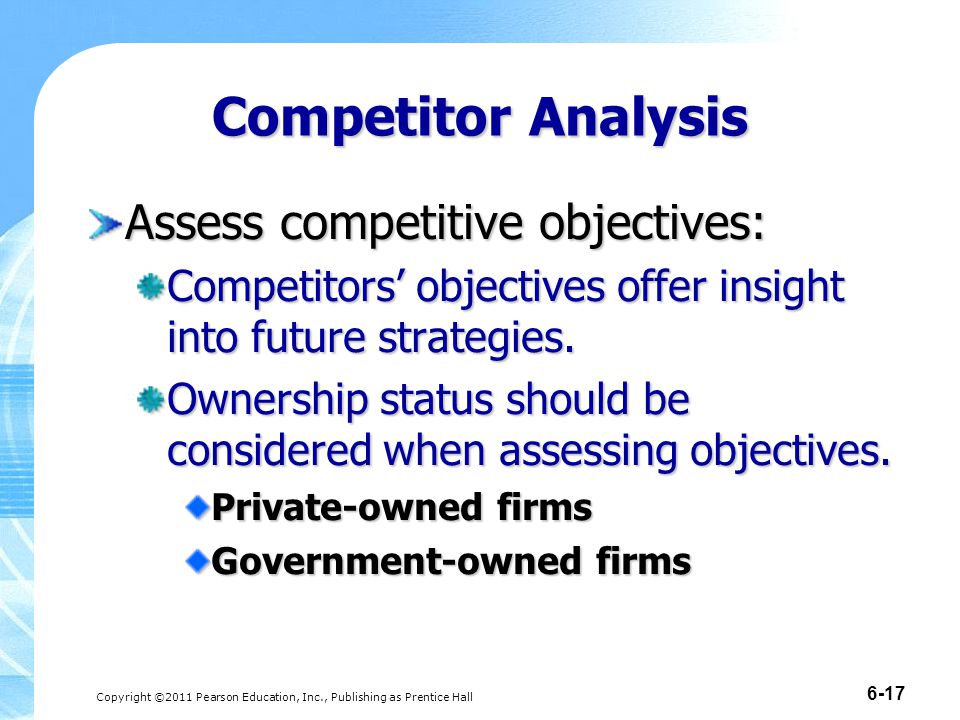 Competitor Analysis

Assess competitive objectives:

Competitors’ objectives offer insight into future strategies.

Ownership status should be considered when assessing objectives.

Private-owned firms

Government-owned firms

Copyright ©2011 Pearson Education, Inc., Publishing as Prentice Hall

6-17